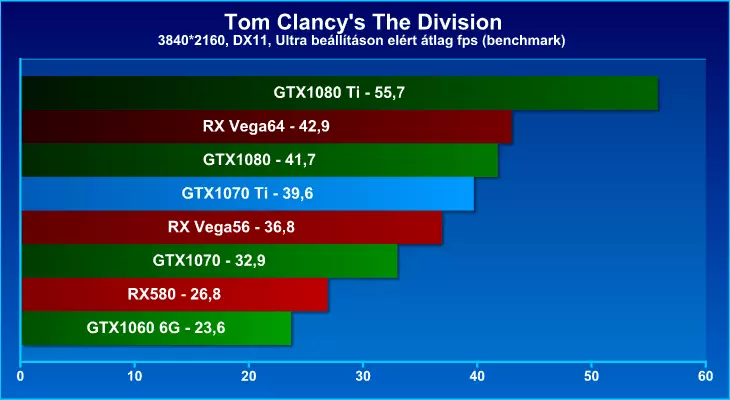 Tom Clancy's The Division
3840*2160, DX11, Ultra beállításon elért átlag fps (benchmark)

GTX1080 Ti - 55,7
RX Vega64 - 42,9
GTX1080 - 41,7
GTX1070 Ti - 39,6
RX Vega56 - 36,8
GTX1070 - 32,9
RX580 - 26,8
GTX1060 6G - 23,6

0 10 20 30 40 50 60